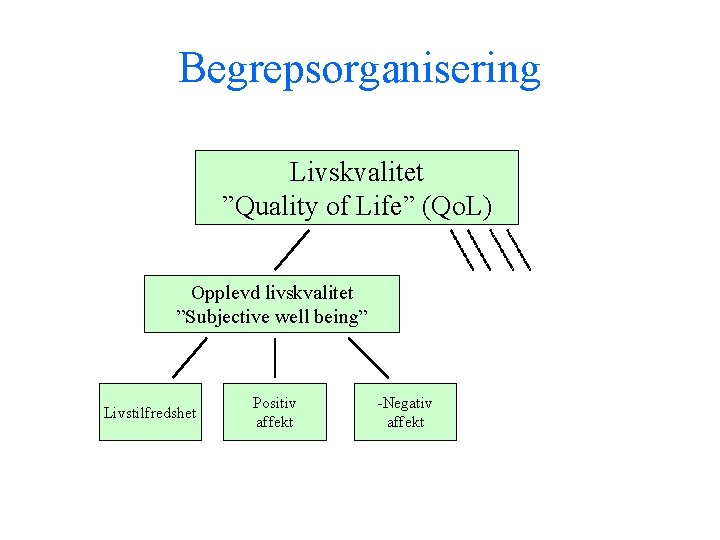 Begrepsorganisering

Livskvalitet
”Quality of Life” (QoL)

Opplevd livskvalitet
”Subjective well being”

Livstilfredshet

Positiv affekt

-Negativ affekt